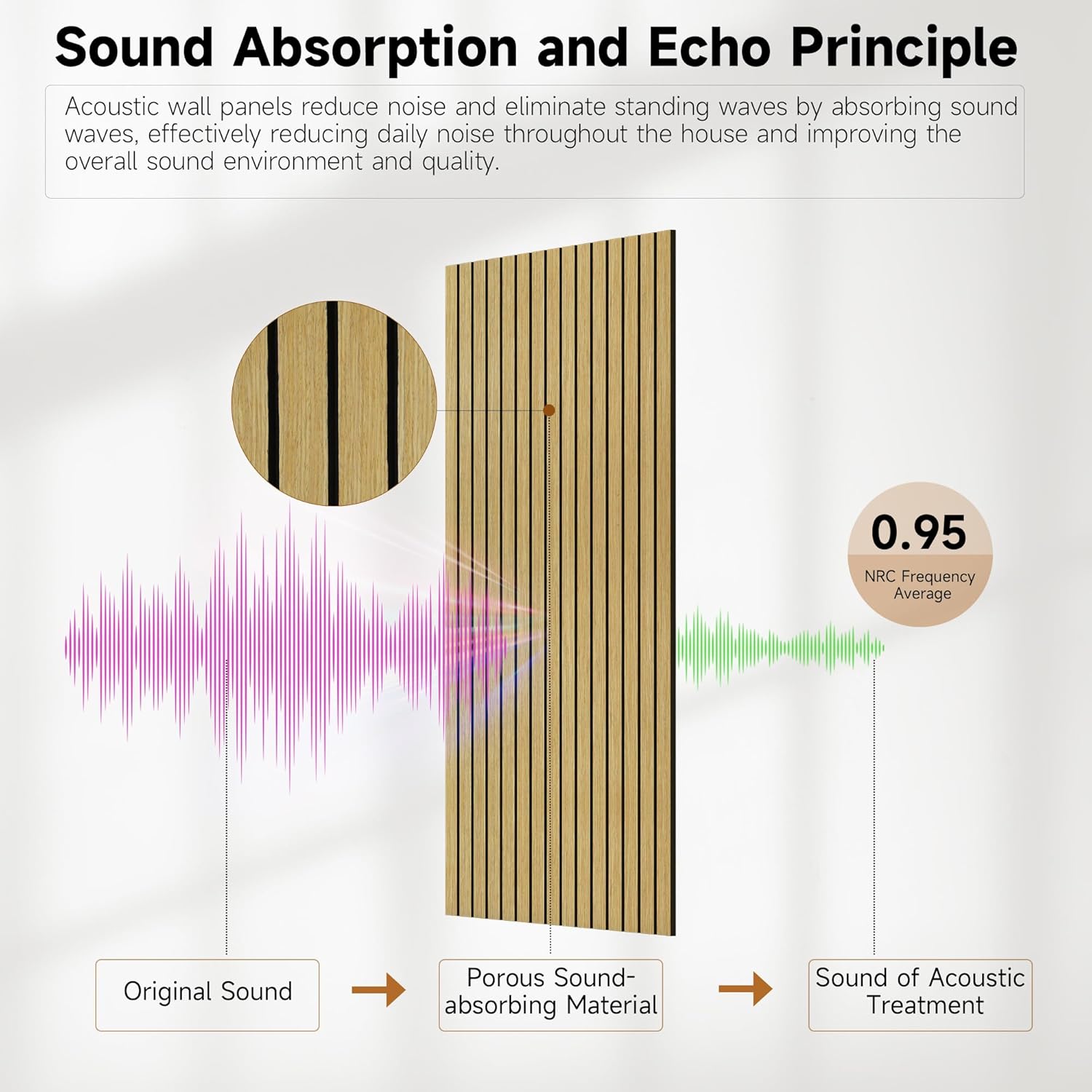 Sound Absorption and Echo Principle

Acoustic wall panels reduce noise and eliminate standing waves by absorbing sound waves, effectively reducing daily noise throughout the house and improving the overall sound environment and quality.

0.95
NRC Frequency Average

Original Sound

Porous Sound-absorbing Material

Sound of Acoustic Treatment